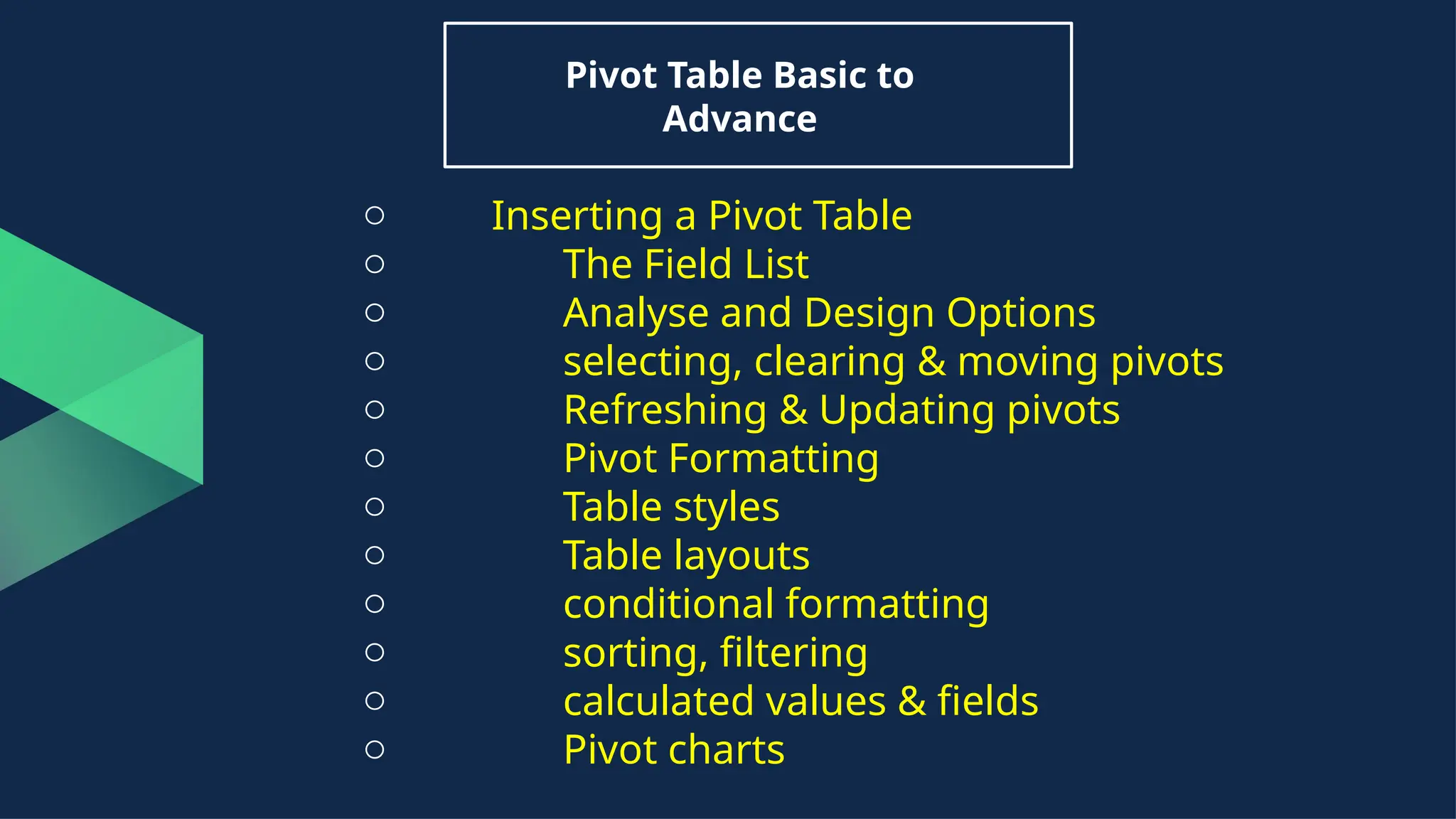 Pivot Table Basic to Advance

○ Inserting a Pivot Table
○ The Field List
○ Analyse and Design Options
○ selecting, clearing & moving pivots
○ Refreshing & Updating pivots
○ Pivot Formatting
○ Table styles
○ Table layouts
○ conditional formatting
○ sorting, filtering
○ calculated values & fields
○ Pivot charts